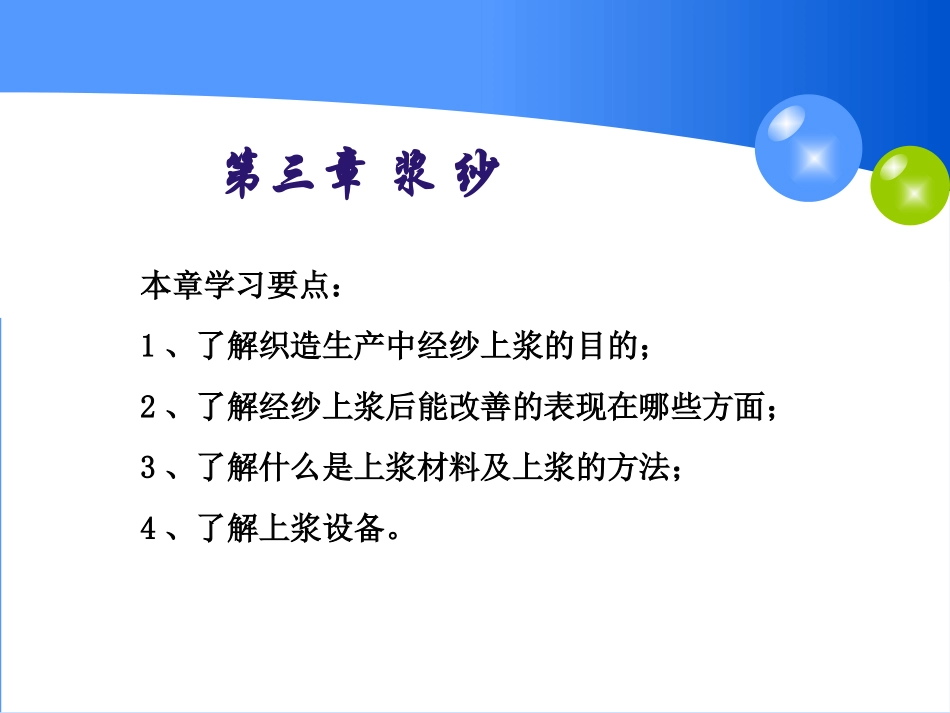 第三章 浆 纱

本章学习要点：

1、了解织造生产中经纱上浆的目的；

2、了解经纱上浆后能改善的表现在哪些方面；

3、了解什么是上浆材料及上浆的方法；

4、了解上浆设备。